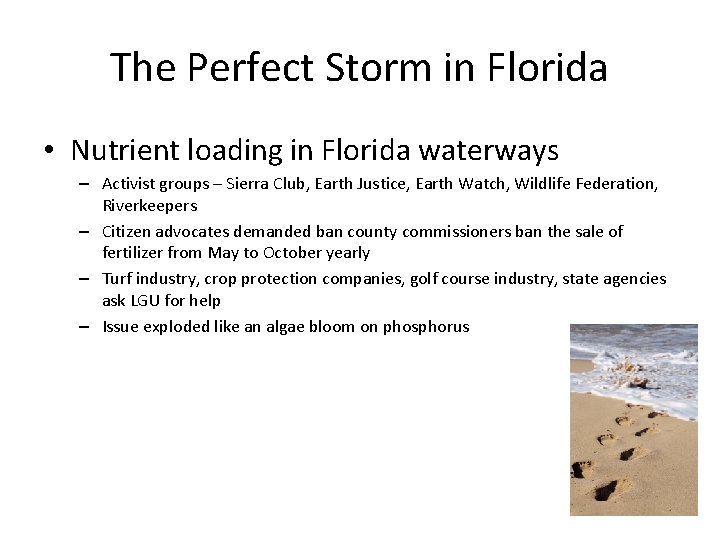 The Perfect Storm in Florida

• Nutrient loading in Florida waterways
– Activist groups – Sierra Club, Earth Justice, Earth Watch, Wildlife Federation, Riverkeepers
– Citizen advocates demanded ban county commissioners ban the sale of fertilizer from May to October yearly
– Turf industry, crop protection companies, golf course industry, state agencies ask LGU for help
– Issue exploded like an algae bloom on phosphorus